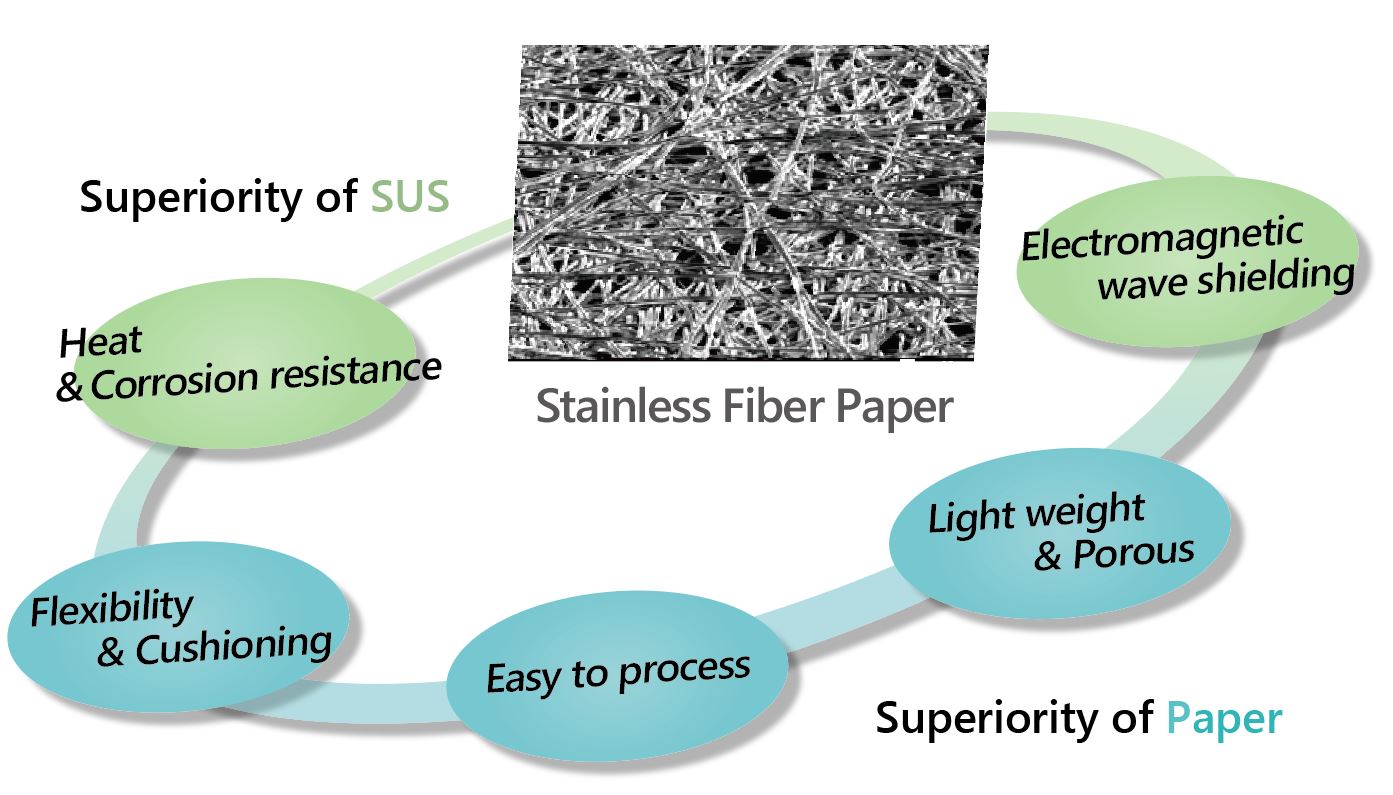 Superiority of SUS

Heat & Corrosion resistance

Stainless Fiber Paper

Electromagnetic wave shielding

Light weight & Porous

Flexibility & Cushioning

Easy to process

Superiority of Paper